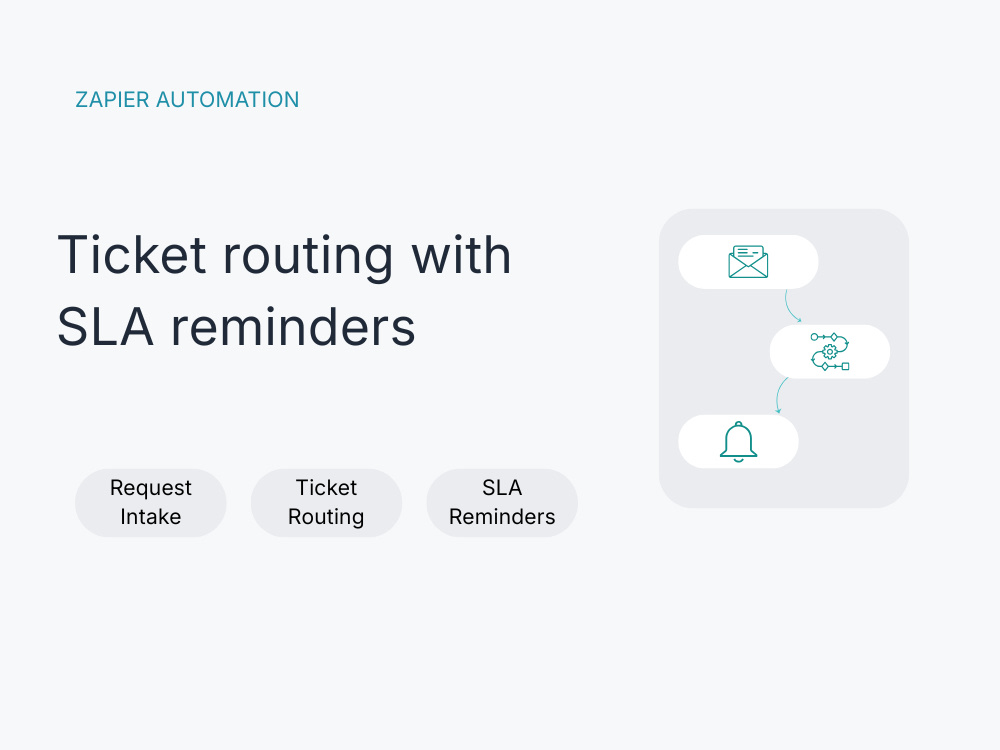 ZAPIER AUTOMATION

Ticket routing with SLA reminders

Request Intake

Ticket Routing

SLA Reminders